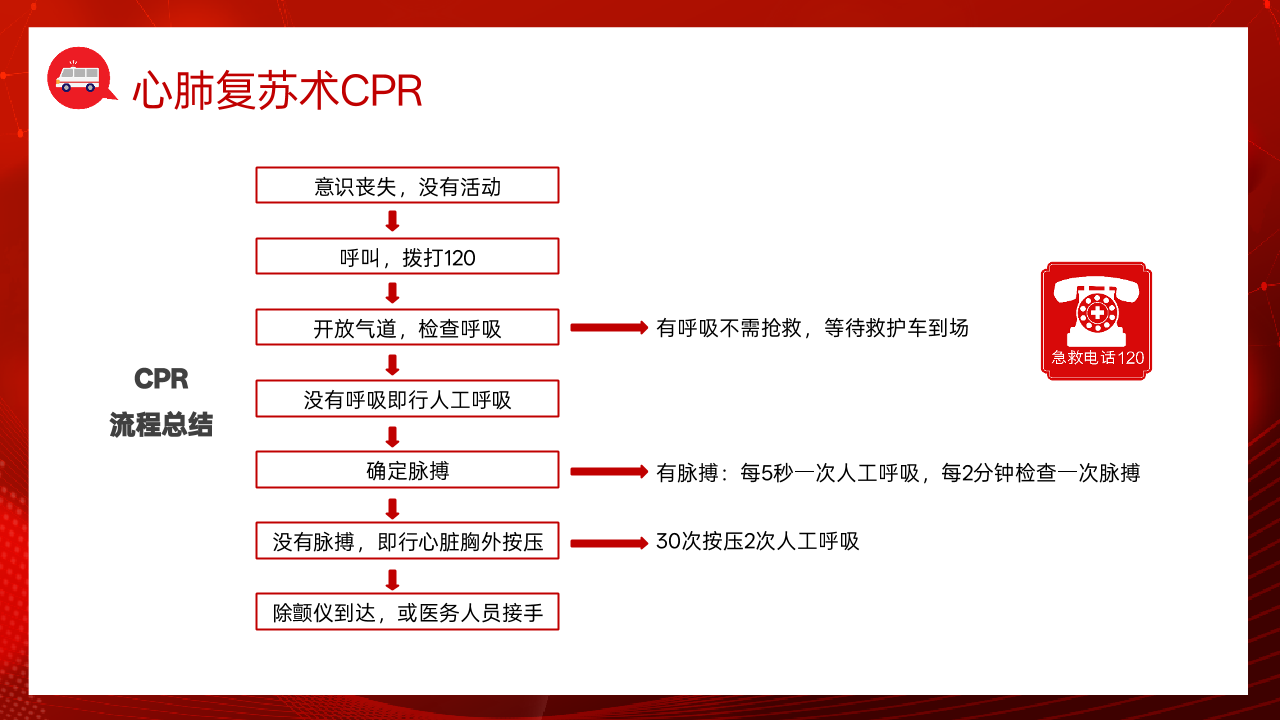 心肺复苏术CPR

CPR
流程总结

意识丧失，没有活动

呼叫，拨打120

开放气道，检查呼吸

有呼吸不需抢救，等待救护车到场

没有呼吸即行人工呼吸

确定脉搏

有脉搏：每5秒一次人工呼吸，每2分钟检查一次脉搏

没有脉搏，即行心脏胸外按压

30次按压2次人工呼吸

除颤仪到达，或医务人员接手

急救电话120